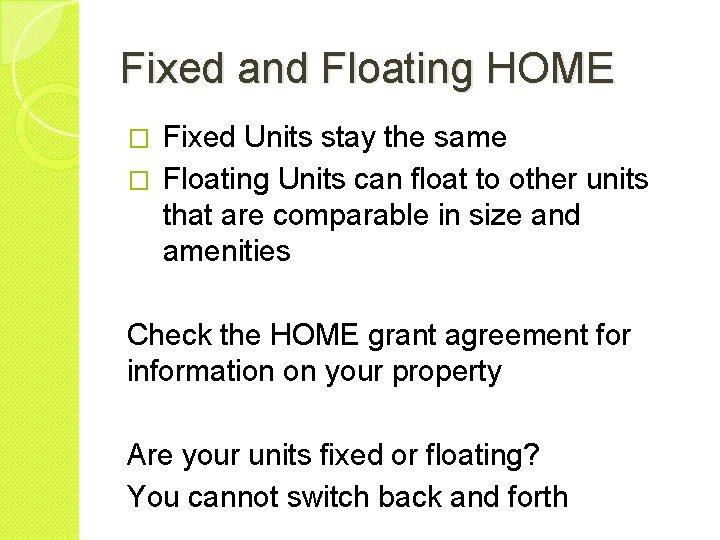 Fixed and Floating HOME

□ Fixed Units stay the same

□ Floating Units can float to other units that are comparable in size and amenities

Check the HOME grant agreement for information on your property

Are your units fixed or floating?

You cannot switch back and forth